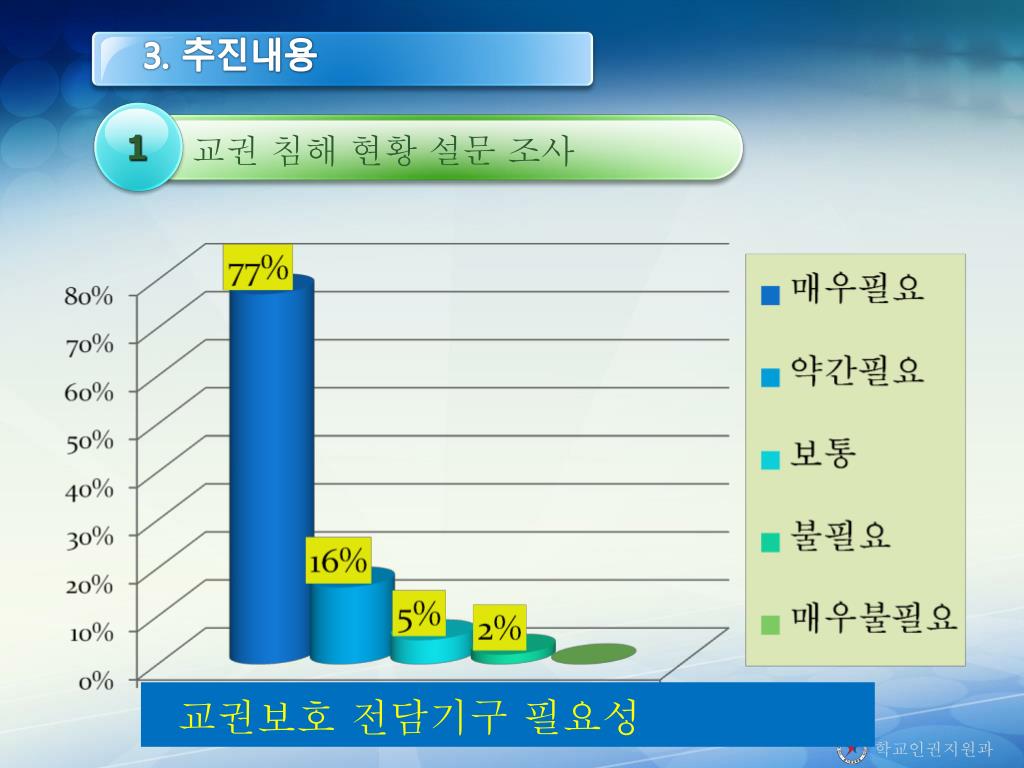 3. 추진내용

1 교권 침해 현황 설문 조사

80%
70%
60%
50%
40%
30%
20%
10%
0%

77%
16%
5%
2%

매우필요
약간필요
보통
불필요
매우불필요

교권보호 전담기구 필요성

학교인권지원과